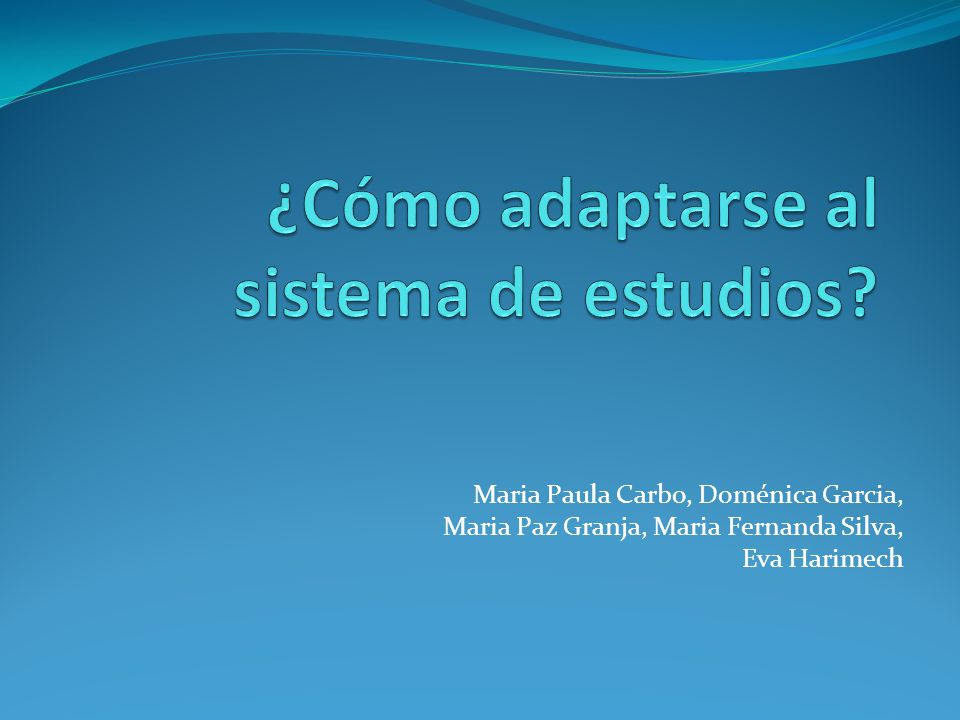 ¿Cómo adaptarse al sistema de estudios?

Maria Paula Carbo, Doménica Garcia, Maria Paz Granja, Maria Fernanda Silva, Eva Harimech